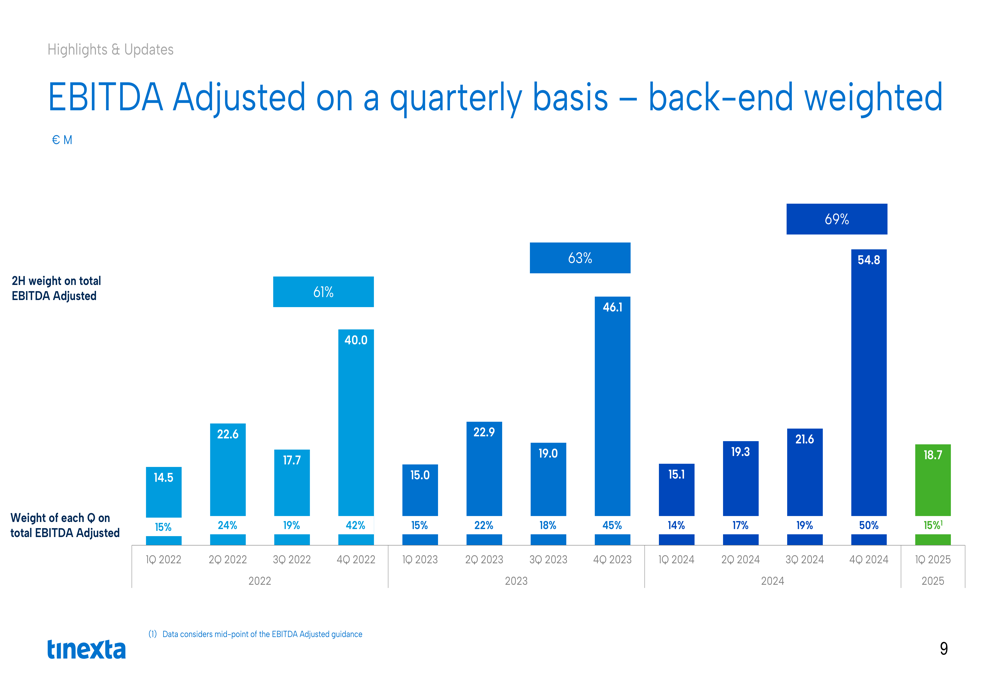 Highlights & Updates

EBITDA Adjusted on a quarterly basis – back-end weighted

€ M

2H weight on total EBITDA Adjusted

61%

63%

69%

14.5

22.6

17.7

40.0

15.0

22.9

19.0

46.1

15.1

19.3

21.6

54.8

18.7

Weight of each Q on total EBITDA Adjusted

15%

24%

19%

42%

15%

22%

18%

45%

14%

17%

19%

50%

15%$^1$

1Q 2022

2Q 2022

3Q 2022

4Q 2022

1Q 2023

2Q 2023

3Q 2023

4Q 2023

1Q 2024

2Q 2024

3Q 2024

4Q 2024

1Q 2025

2022

2023

2024

2025

(1) Data considers mid-point of the EBITDA Adjusted guidance

tinexta

9